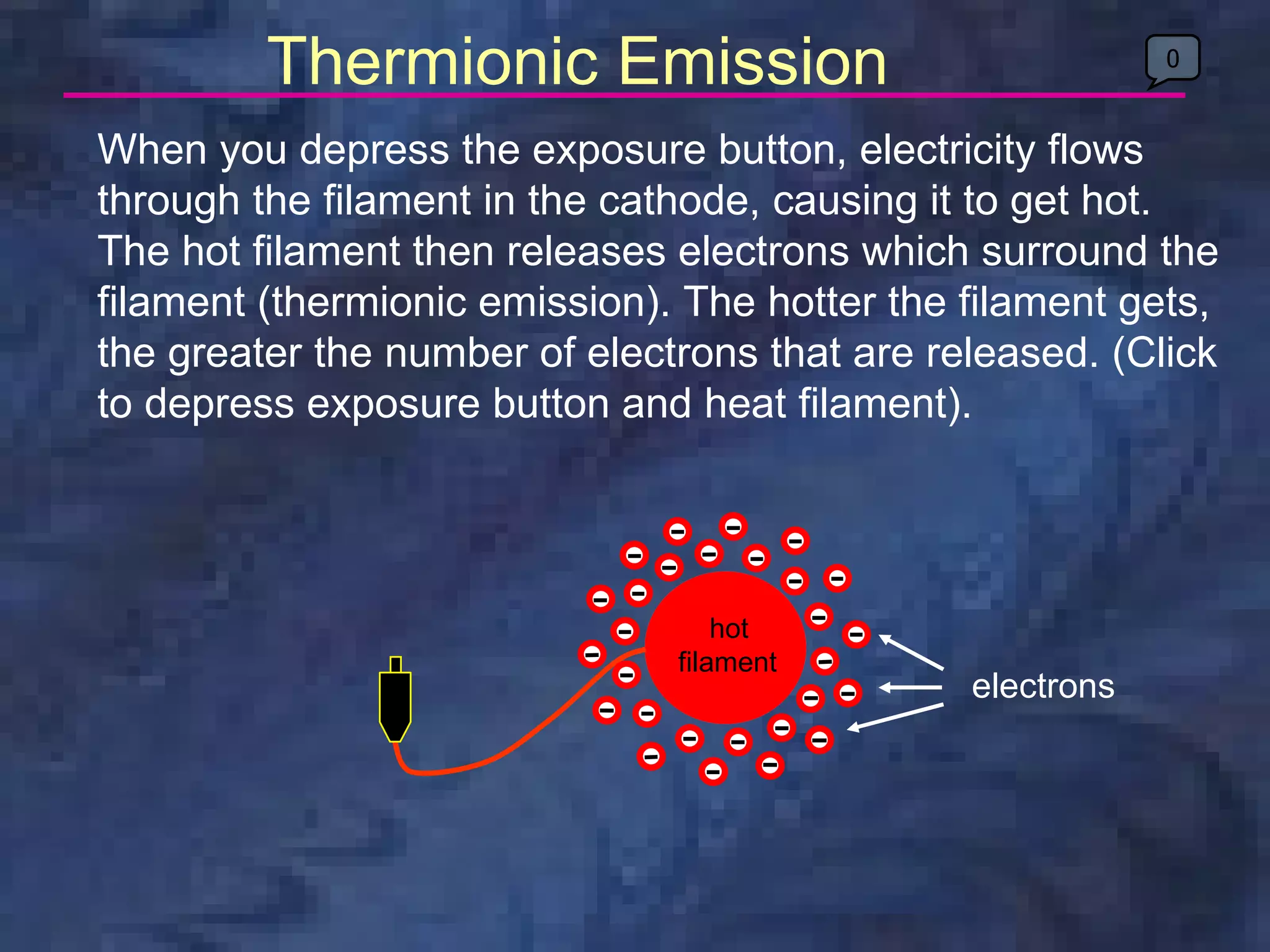 Thermionic Emission

0

When you depress the exposure button, electricity flows through the filament in the cathode, causing it to get hot. The hot filament then releases electrons which surround the filament (thermionic emission). The hotter the filament gets, the greater the number of electrons that are released. (Click to depress exposure button and heat filament).

hot filament

electrons